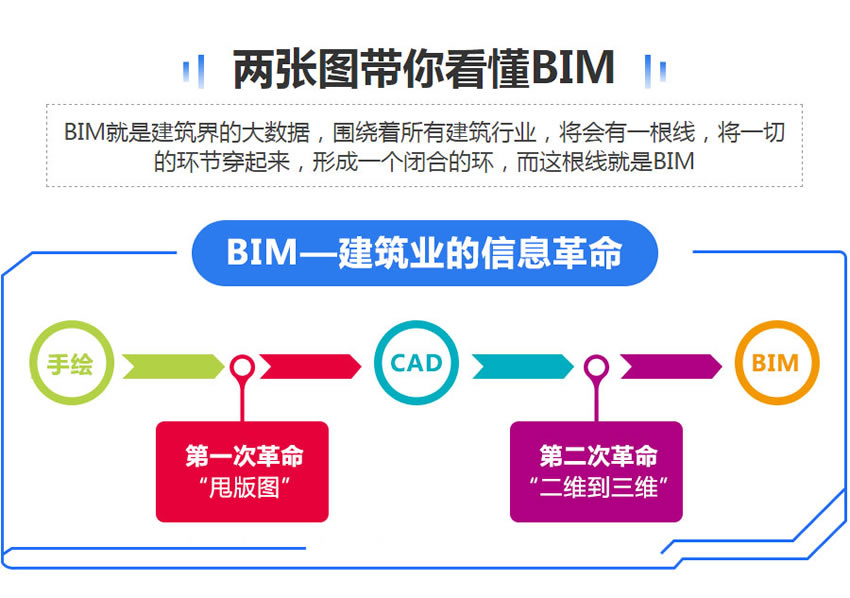 两张图带你看懂BIM

BIM就是建筑界的大数据，围绕着所有建筑行业，将会有一根线，将一切的环节穿起来，形成一个闭合的环，而这根线就是BIM

BIM—建筑业的信息革命

手绘

CAD

BIM

第一次革命
“甩版图”

第二次革命
“二维到三维”